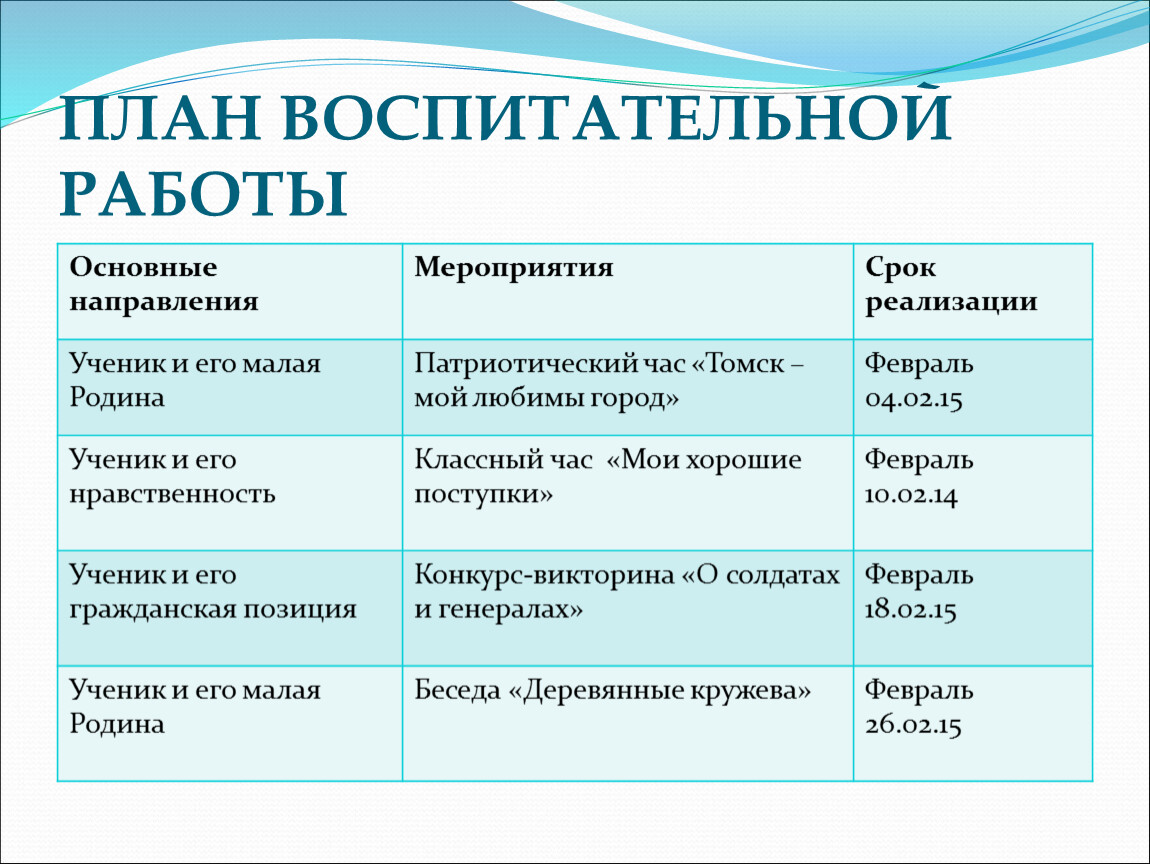 ПЛАН ВОСПИТАТЕЛЬНОЙ РАБОТЫ

| Основные направления | Мероприятия | Срок реализации |
|---|---|---|
| Ученик и его малая Родина | Патриотический час «Томск – мой любимы город» | Февраль 04.02.15 |
| Ученик и его нравственность | Классный час «Мои хорошие поступки» | Февраль 10.02.14 |
| Ученик и его гражданская позиция | Конкурс-викторина «О солдатах и генералах» | Февраль 18.02.15 |
| Ученик и его малая Родина | Беседа «Деревянные кружева» | Февраль 26.02.15 |